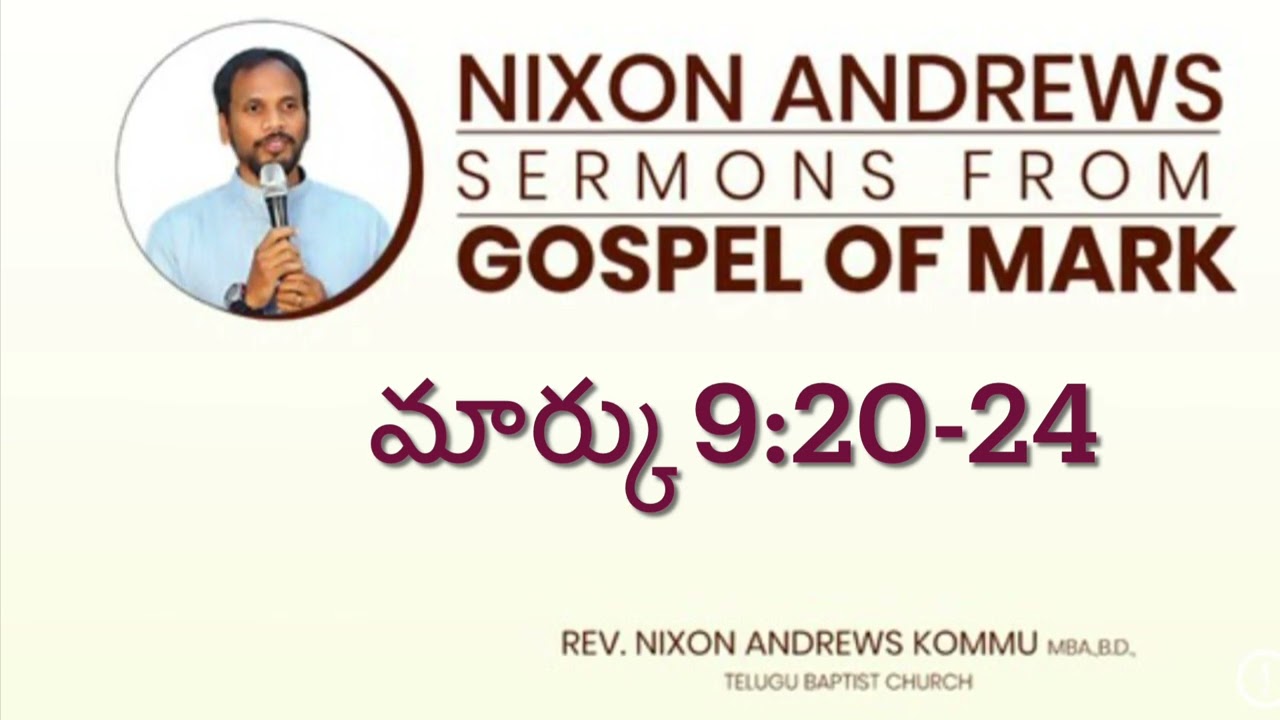 NIXON ANDREWS
SERMONS FROM
GOSPEL OF MARK

మార్కు 9:20-24

REV. NIXON ANDREWS KOMMU MBA.,B.D.,
TELUGU BAPTIST CHURCH